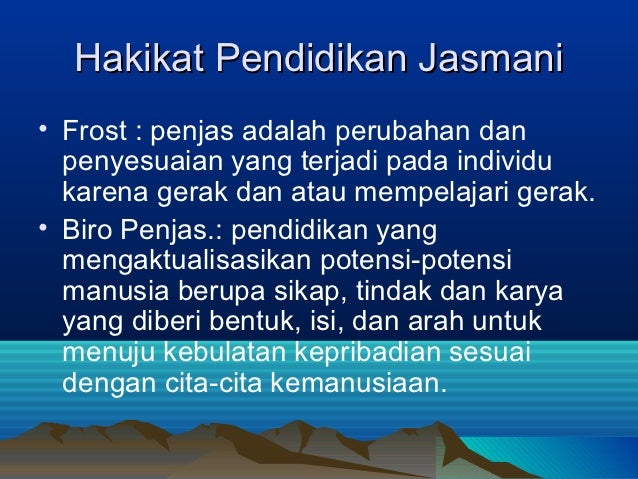 Hakikat Pendidikan Jasmani

• Frost : penjas adalah perubahan dan penyesuaian yang terjadi pada individu karena gerak dan atau mempelajari gerak.

• Biro Penjas.: pendidikan yang mengaktualisasikan potensi-potensi manusia berupa sikap, tindak dan karya yang diberi bentuk, isi, dan arah untuk menuju kebulatan kepribadian sesuai dengan cita-cita kemanusiaan.